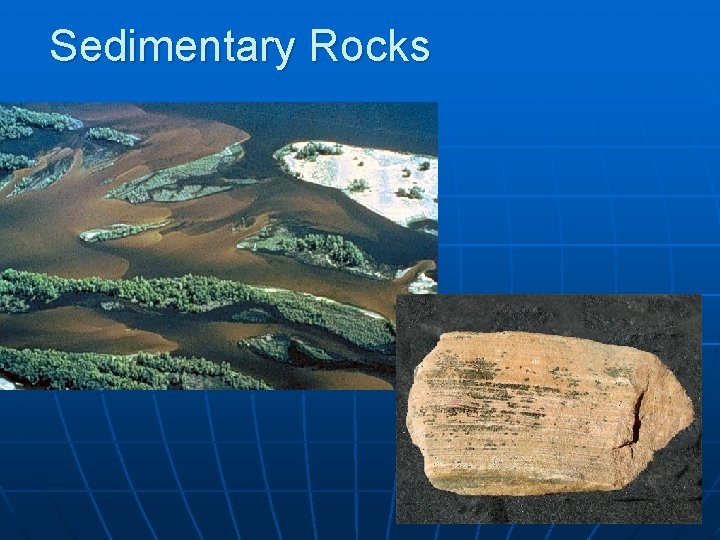 Sedimentary Rocks